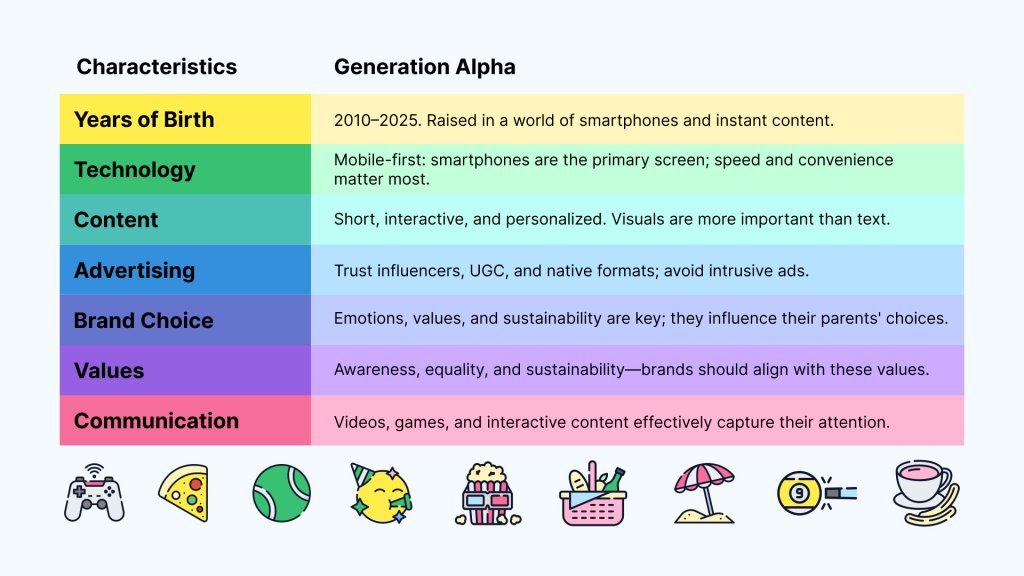 | Characteristics | Generation Alpha |
|---|---|
| Years of Birth | 2010–2025. Raised in a world of smartphones and instant content. |
| Technology | Mobile-first: smartphones are the primary screen; speed and convenience matter most. |
| Content | Short, interactive, and personalized. Visuals are more important than text. |
| Advertising | Trust influencers, UGC, and native formats; avoid intrusive ads. |
| Brand Choice | Emotions, values, and sustainability are key; they influence their parents' choices. |
| Values | Awareness, equality, and sustainability—brands should align with these values. |
| Communication | Videos, games, and interactive content effectively capture their attention. |

9